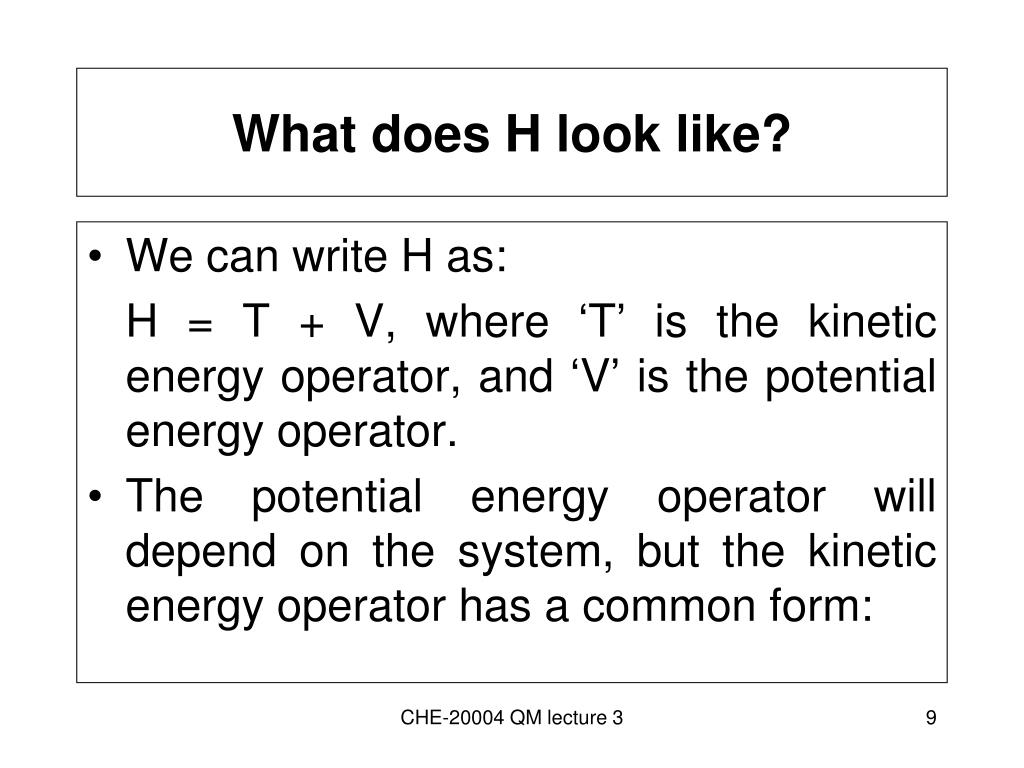 What does H look like?

• We can write H as:

H = T + V, where ‘T’ is the kinetic energy operator, and ‘V’ is the potential energy operator.

• The potential energy operator will depend on the system, but the kinetic energy operator has a common form:

CHE-20004 QM lecture 3

9